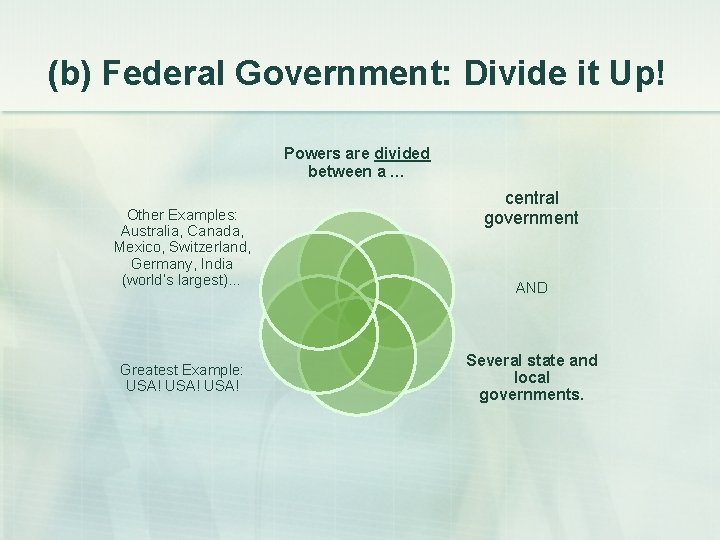 (b) Federal Government: Divide it Up!

Powers are divided between a …

central government

AND

Several state and local governments.

Greatest Example: USA! USA! USA!

Other Examples: Australia, Canada, Mexico, Switzerland, Germany, India (world's largest)…